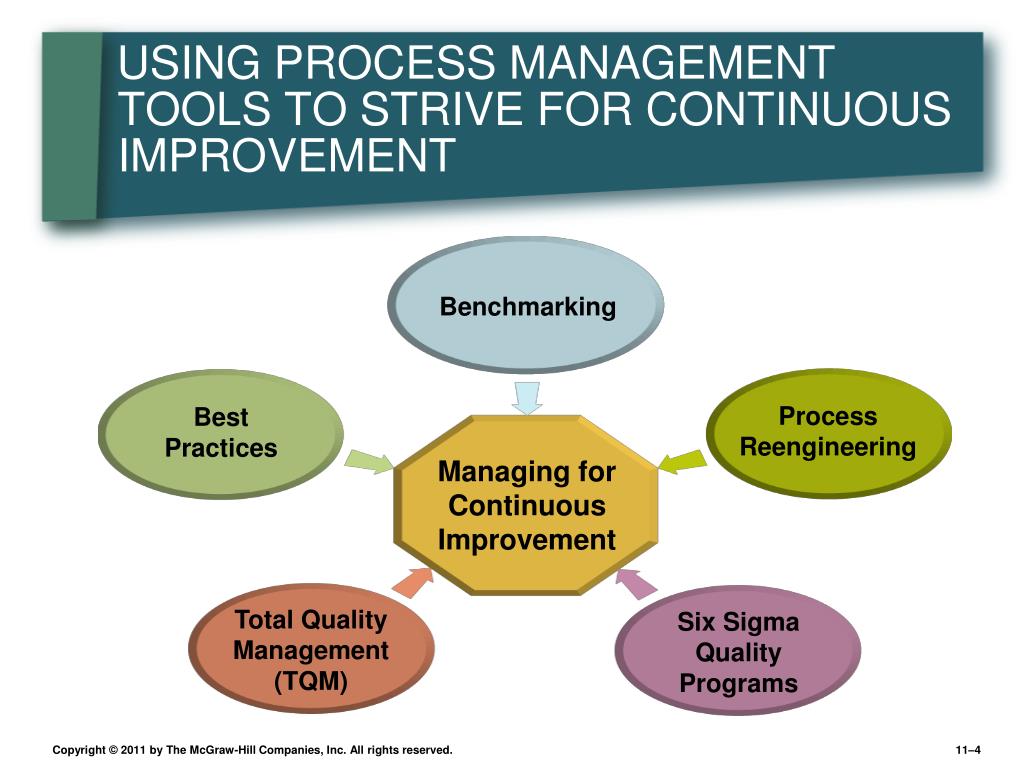 USING PROCESS MANAGEMENT TOOLS TO STRIVE FOR CONTINUOUS IMPROVEMENT

Benchmarking

Best Practices

Process Reengineering

Managing for Continuous Improvement

Total Quality Management (TQM)

Six Sigma Quality Programs

Copyright © 2011 by The McGraw-Hill Companies, Inc. All rights reserved.

11–4